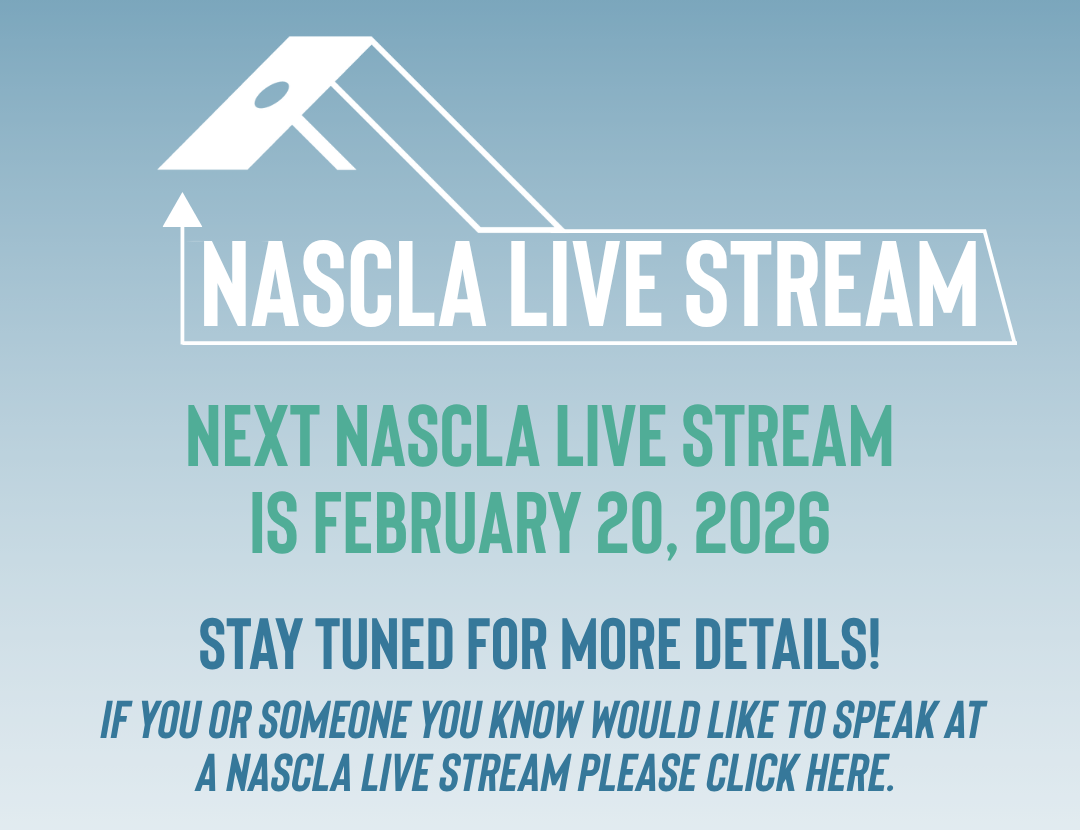 NASCLA LIVE STREAM

NEXT NASCLA LIVE STREAM IS FEBRUARY 20, 2026

STAY TUNED FOR MORE DETAILS!

IF YOU OR SOMEONE YOU KNOW WOULD LIKE TO SPEAK AT A NASCLA LIVE STREAM PLEASE CLICK HERE.